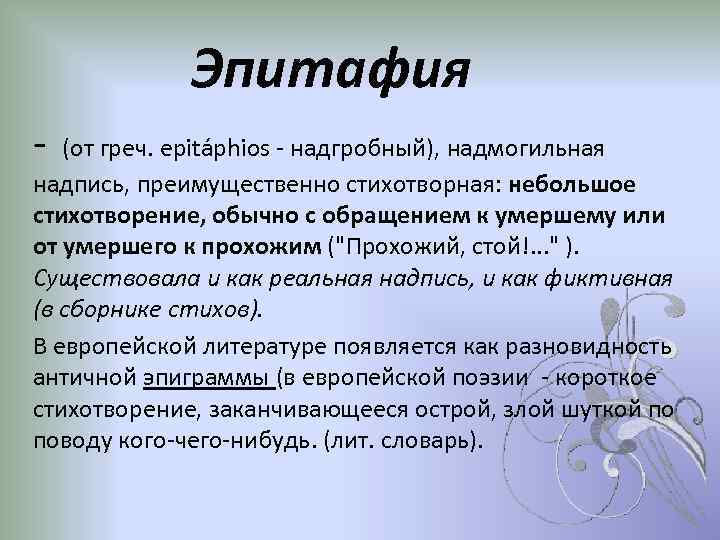 Эпитафия

- (от греч. epitáphios - надгробный), надмогильная надпись, преимущественно стихотворная: небольшое стихотворение, обычно с обращением к умершему или от умершего к прохожим ("Прохожий, стой!..." ). Существовала и как реальная надпись, и как фиктивная (в сборнике стихов).

В европейской литературе появляется как разновидность античной эпиграммы (в европейской поэзии - короткое стихотворение, заканчивающееся острой, злой шуткой по поводу кого-чего-нибудь. (лит. словарь).